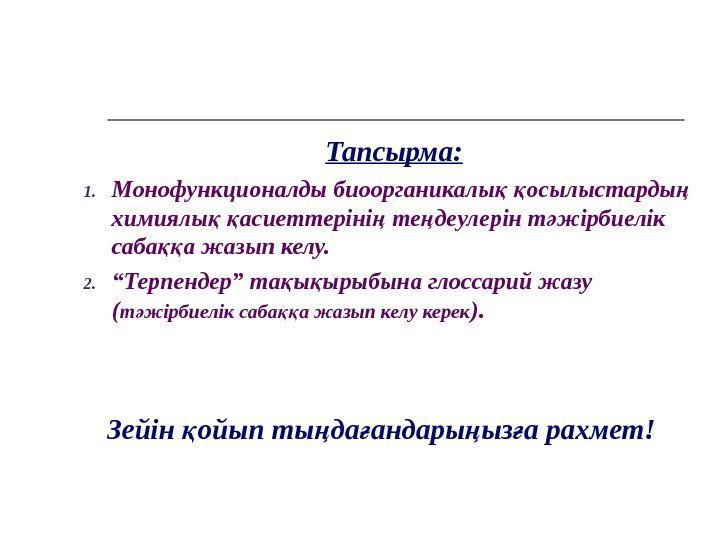 Тапсырма:

1. Монофункционалды биоорганикалық қосылыстардың химиялық қасиеттерінің теңдеулерін тәжірбиелік сабаққа жазып келу.

2. “Терпендер” тақықырыбына глоссарий жазу (тәжірбиелік сабаққа жазып келу керек).

Зейін қойып тыңдағандарыңызға рахмет!